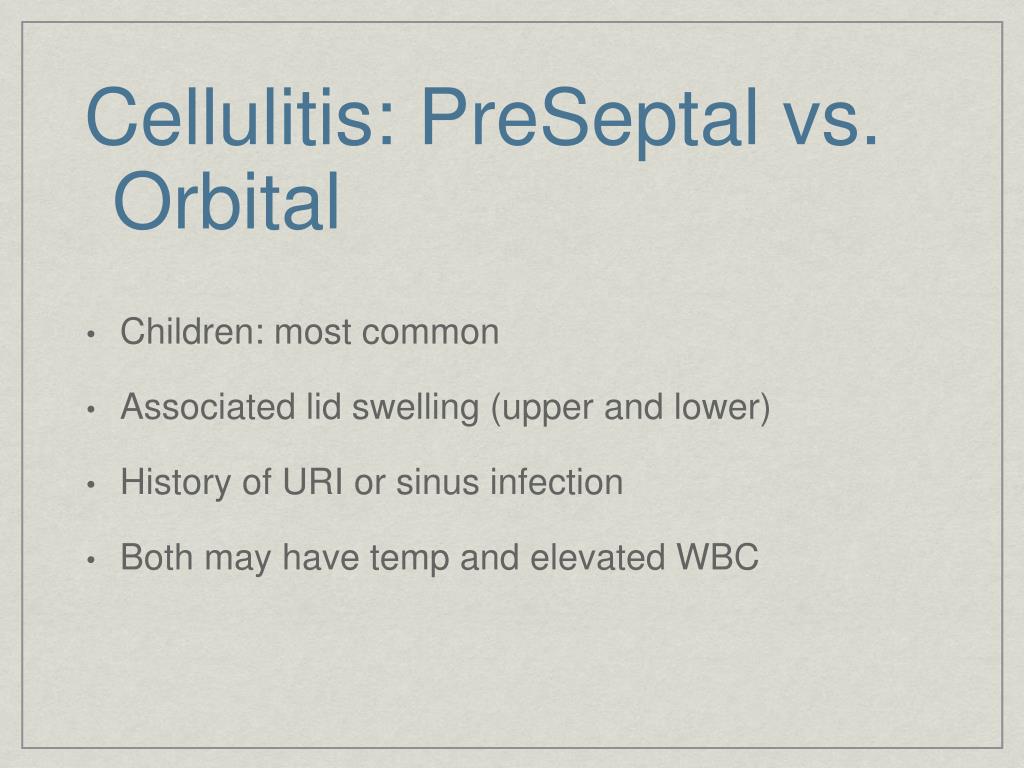 Cellulitis: PreSeptal vs. Orbital

• Children: most common

• Associated lid swelling (upper and lower)

• History of URI or sinus infection

• Both may have temp and elevated WBC